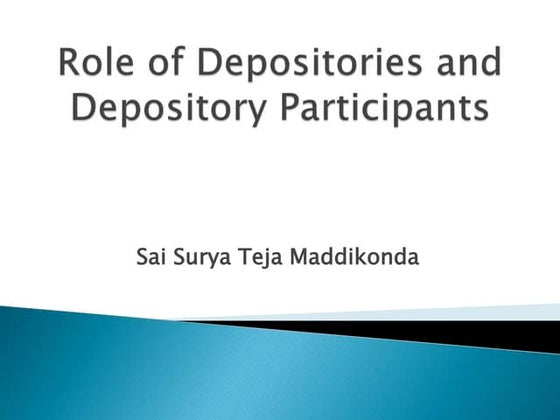 Role of Depositories and Depository Participants

Sai Surya Teja Maddikonda